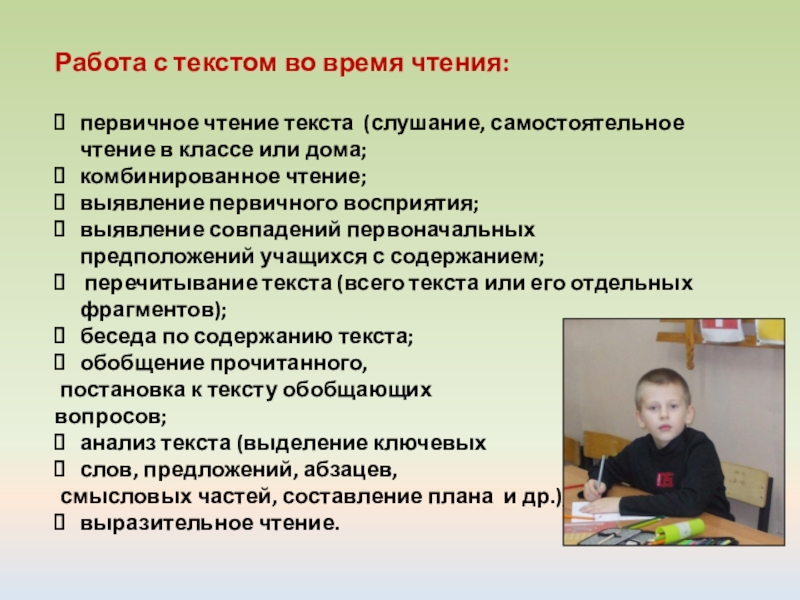 Работа с текстом во время чтения:

 первичное чтение текста (слушание, самостоятельное чтение в классе или дома;
 комбинированное чтение;
 выявление первичного восприятия;
 выявление совпадений первоначальных предположений учащихся с содержанием;
 перечитывание текста (всего текста или его отдельных фрагментов);
 беседа по содержанию текста;
 обобщение прочитанного,
постановка к тексту обобщающих вопросов;
 анализ текста (выделение ключевых
 слов, предложений, абзацев,
смысловых частей, составление плана и др.)
 выразительное чтение.